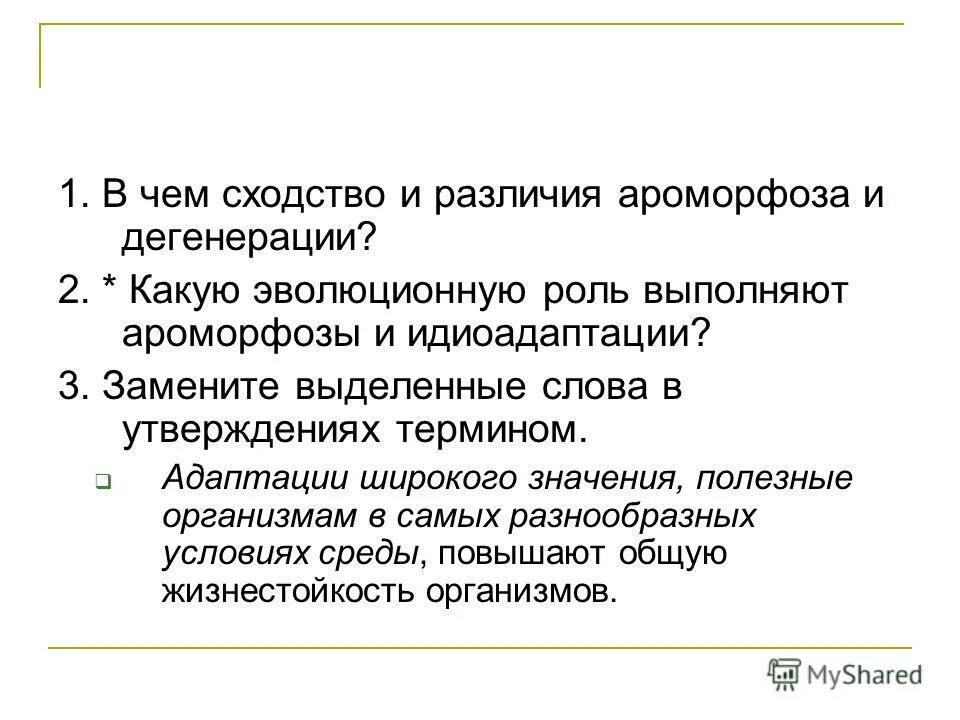 1. В чем сходство и различия ароморфоза и дегенерации?

2. * Какую эволюционную роль выполняют ароморфозы и идиоадаптации?

3. Замените выделенные слова в утверждениях термином.

Адаптации широкого значения, полезные организмам в самых разнообразных условиях среды, повышают общую жизнестойкость организмов.

MyShared